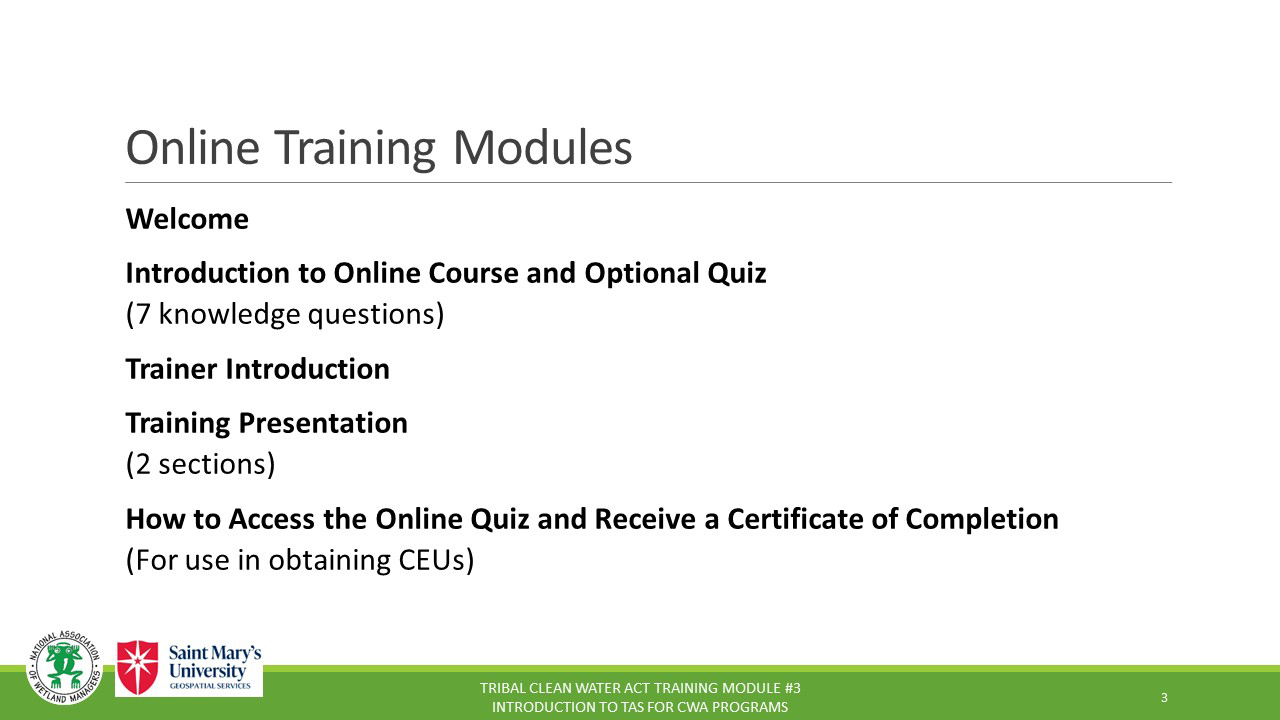 Online Training Modules

Welcome

Introduction to Online Course and Optional Quiz
(7 knowledge questions)

Trainer Introduction

Training Presentation
(2 sections)

How to Access the Online Quiz and Receive a Certificate of Completion
(For use in obtaining CEUs)

NATIONAL ASSOCIATION OF WETLAND MANAGERS

Saint Mary's University GEOSPATIAL SERVICES

TRIBAL CLEAN WATER ACT TRAINING MODULE #3
INTRODUCTION TO TAS FOR CWA PROGRAMS

3